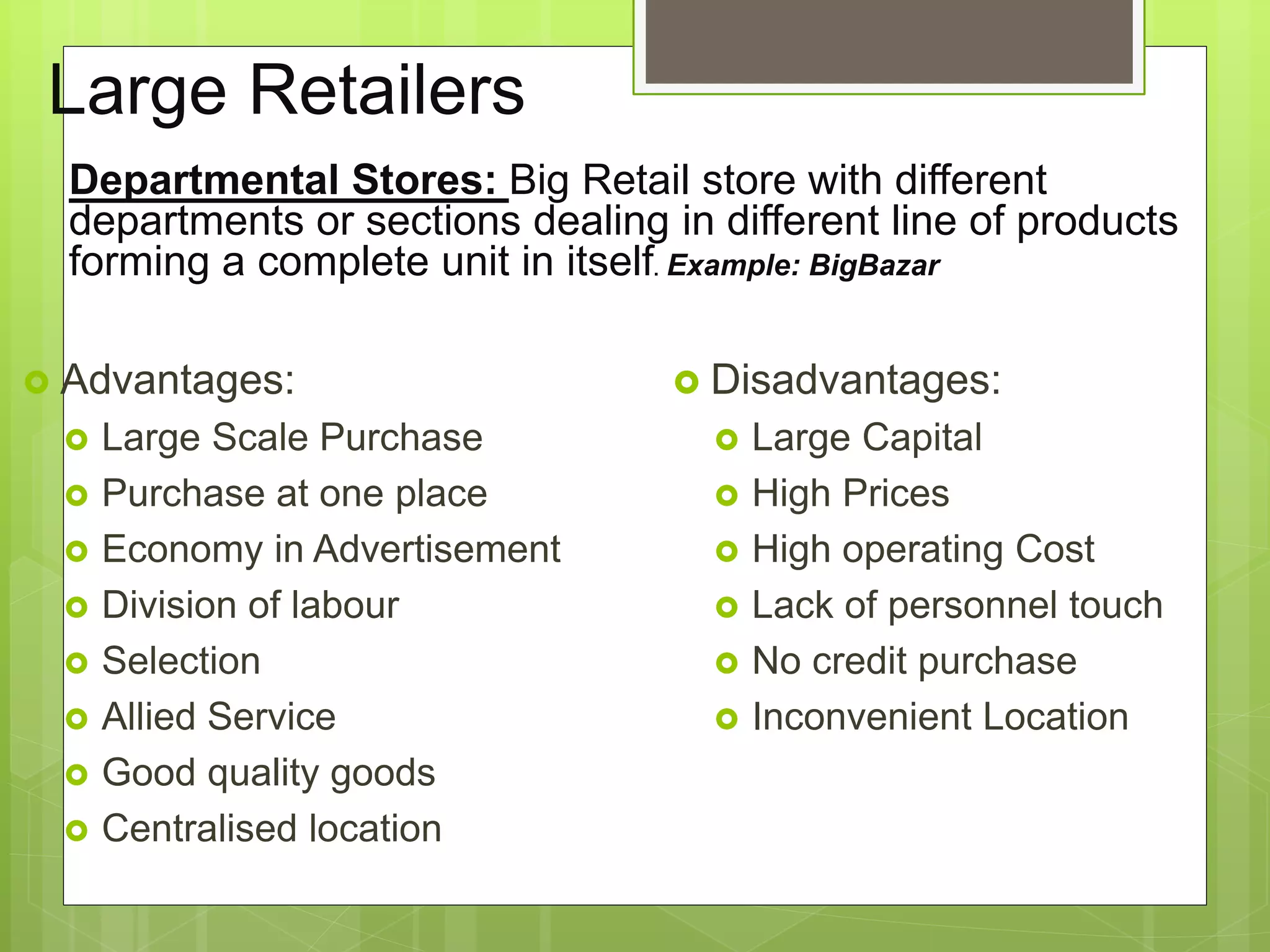 Large Retailers

Departmental Stores: Big Retail store with different departments or sections dealing in different line of products forming a complete unit in itself. Example: BigBazar

Advantages:
Large Scale Purchase
Purchase at one place
Economy in Advertisement
Division of labour
Selection
Allied Service
Good quality goods
Centralised location

Disadvantages:
Large Capital
High Prices
High operating Cost
Lack of personnel touch
No credit purchase
Inconvenient Location